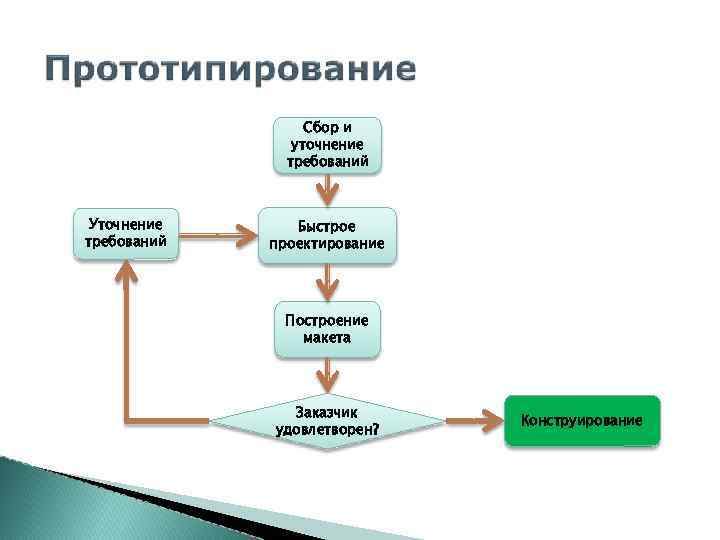 Прототипирование

Сбор и уточнение требований

Уточнение требований

Быстрое проектирование

Построение макета

Заказчик удовлетворен?

Конструирование